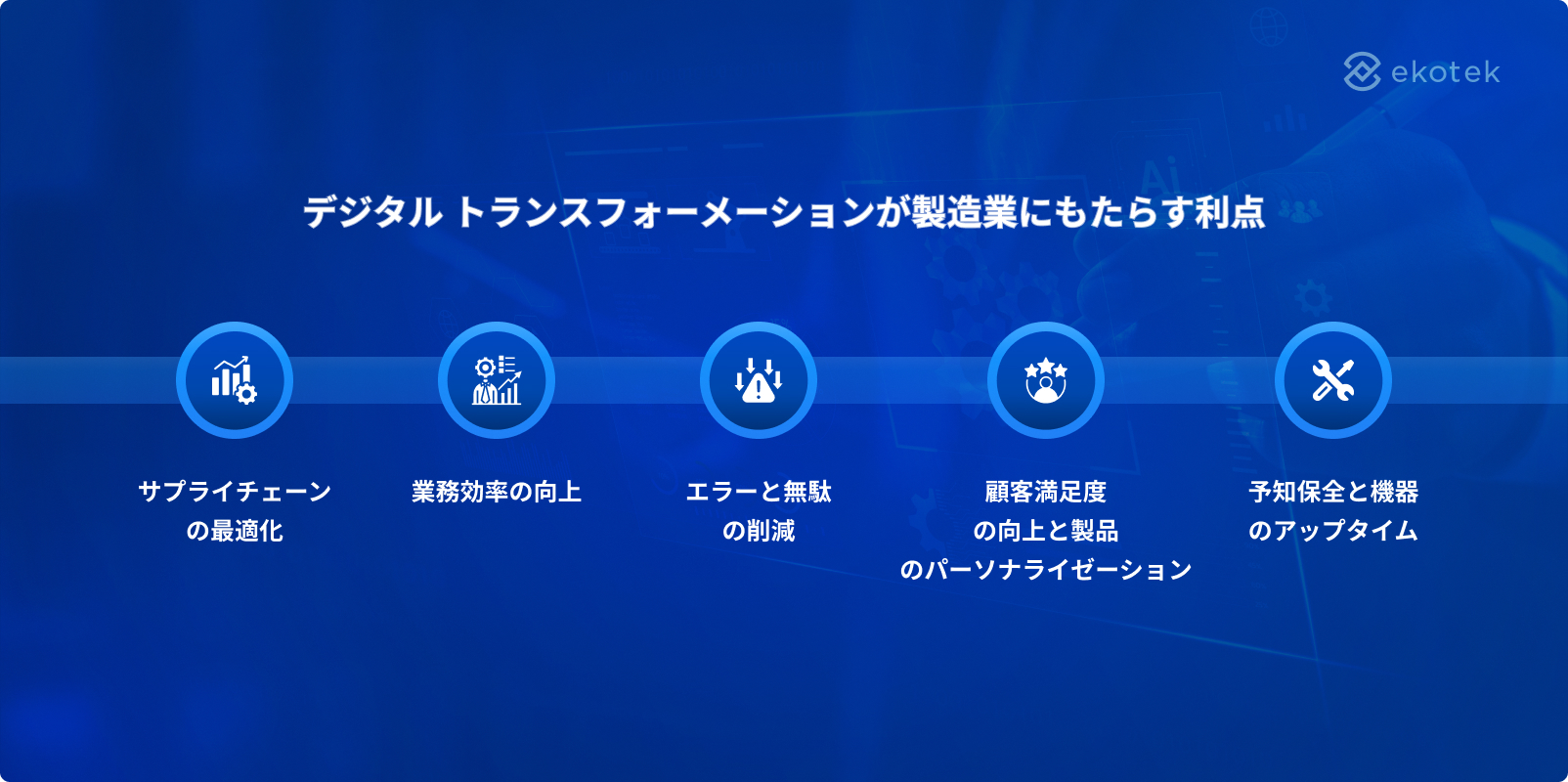 ekotek

デジタル トランスフォーメーションが製造業にもたらす利点

サプライチェーンの最適化

業務効率の向上

エラーと無駄の削減

顧客満足度の向上と製品のパーソナライゼーション

予知保全と機器のアップタイム